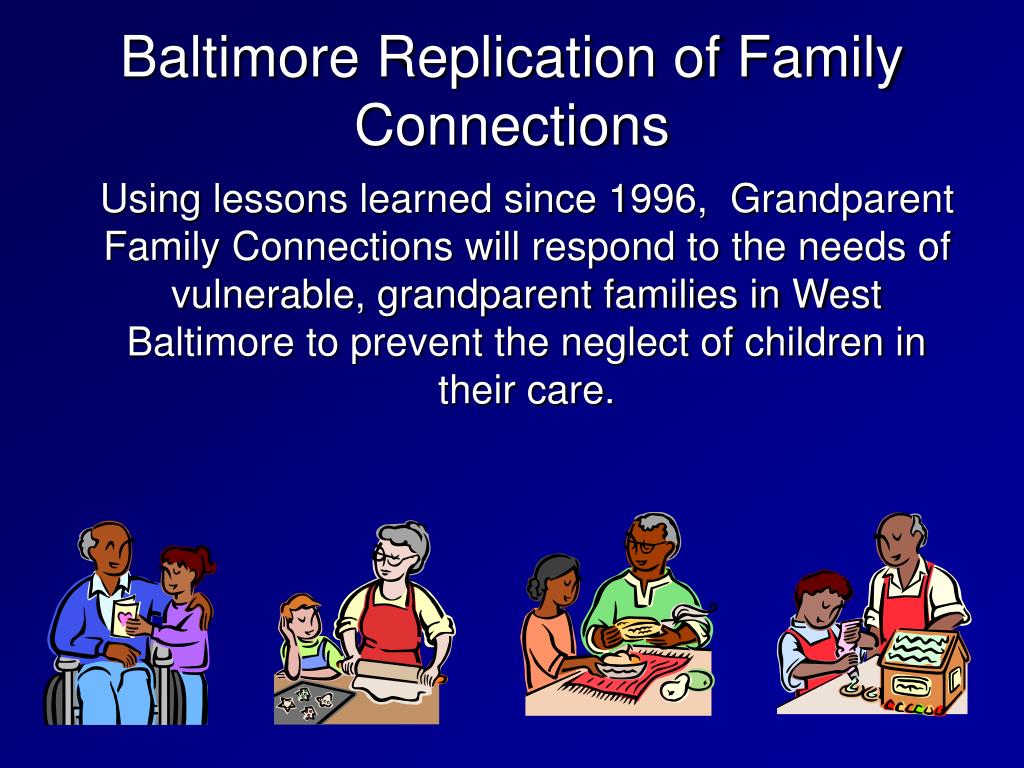 Baltimore Replication of Family Connections

Using lessons learned since 1996, Grandparent Family Connections will respond to the needs of vulnerable, grandparent families in West Baltimore to prevent the neglect of children in their care.